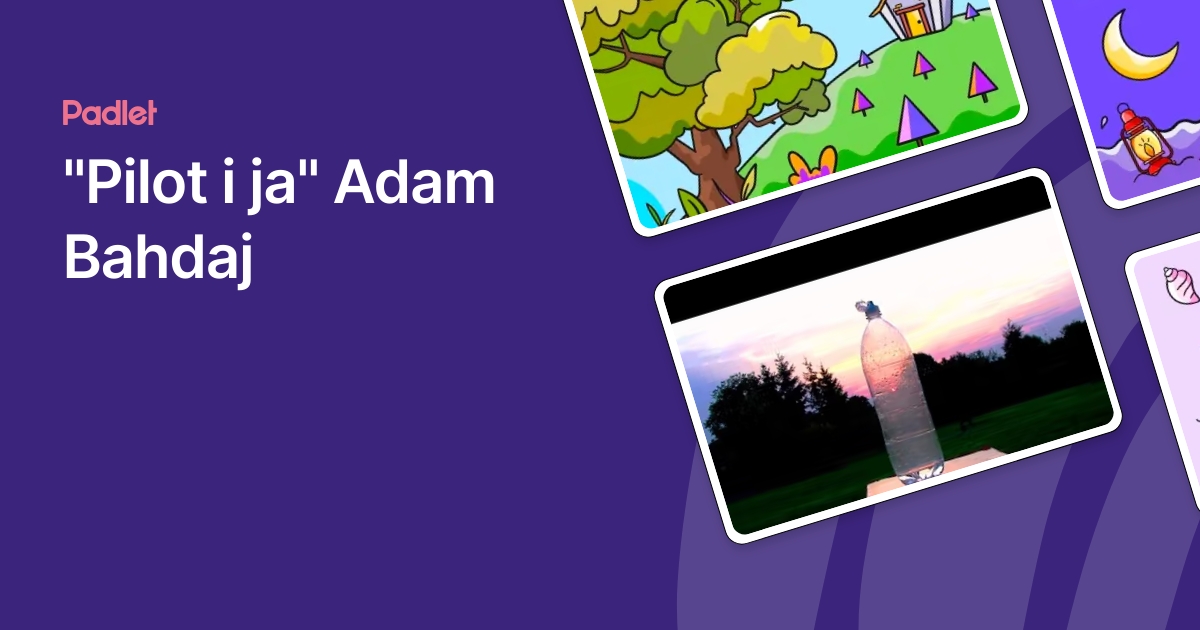 Padlet

"Pilot i ja" Adam Bahdaj